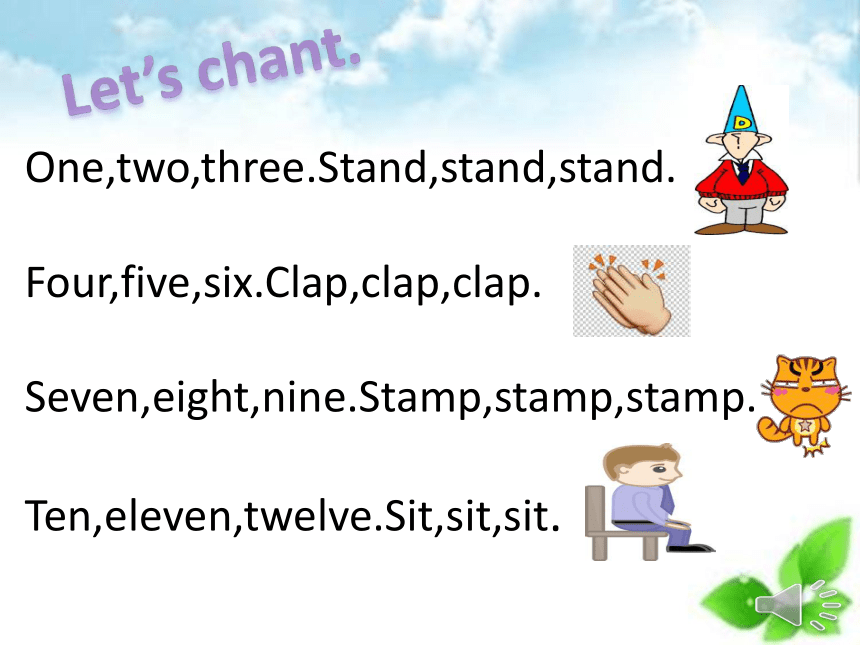 Let's chant.

One,two,three.Stand,stand,stand.

Four,five,six.Clap,clap,clap.

Seven,eight,nine.Stamp,stamp,stamp.

Ten,eleven,twelve.Sit,sit,sit.